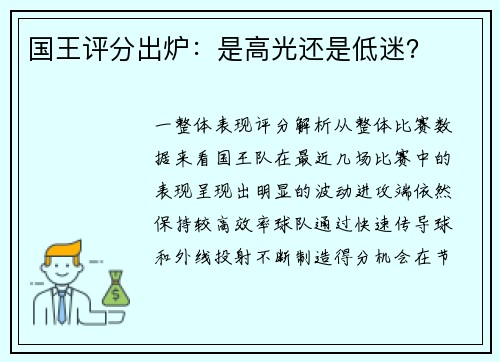 国王评分出炉：是高光还是低迷？

一整体表现评分解析从整体比赛数据来看国王队在最近几场比赛中的表现呈现出明显的波动进攻端依然保持较高效率球队通过快速传导球和外线投射不断制造得分机会在节

$